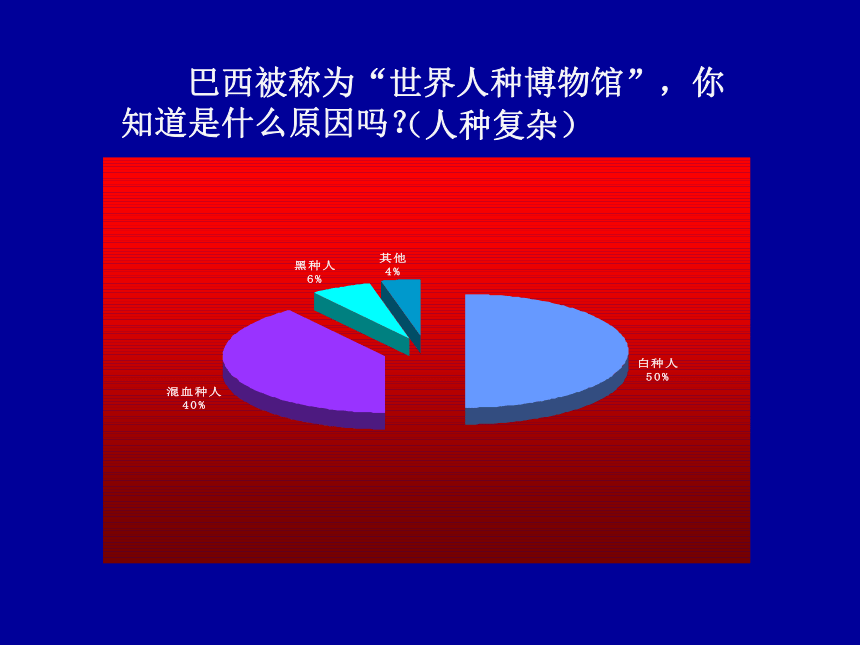 巴西被称为“世界人种博物馆”，你知道是什么原因吗?(人种复杂)

黑种人
6%

其他
4%

白种人
50%

混血种人
40%